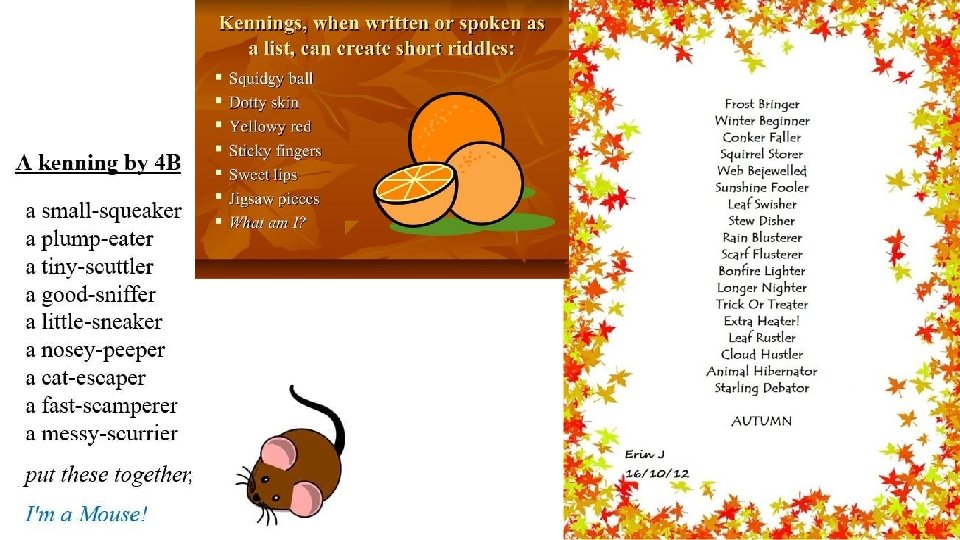 A kenning by 4B

a small-squeaker
a plump-eater
a tiny-scuttler
a good-sniffer
a little-sneaker
a nosey-peeper
a cat-escaper
a fast-scamperer
a messy-scurrier

put these together,

I'm a Mouse!

Kennings, when written or spoken as a list, can create short riddles:

- Squidgy ball
- Dotty skin
- Yellowy red
- Sticky fingers
- Sweet lips
- Jigsaw pieces
- What am I?

Frost Bringer
Winter Beginner
Conker Faller
Squirrel Storer
Web Bejewelled
Sunshine Fooler
Leaf Swisher
Stew Disher
Rain Blusterer
Scarf Flusterer
Bonfire Lighter
Longer Nighter
Trick Or Treater
Extra Heater!
Leaf Rustler
Cloud Hustler
Animal Hibernator
Starling Debator

AUTUMN

Erin J
16/10/12